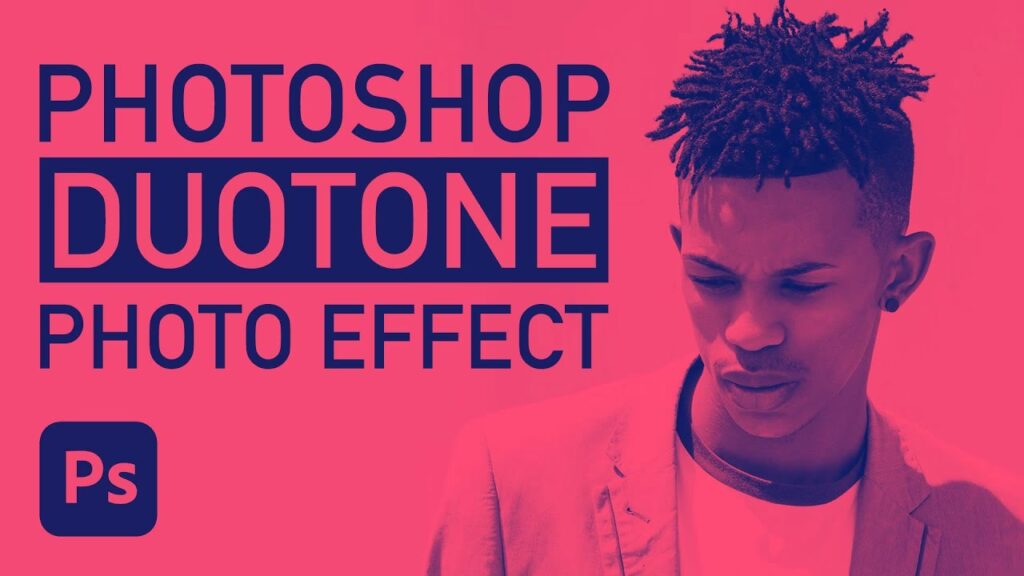 PHOTOSHOP
DUOTONE
PHOTO EFFECT

Ps